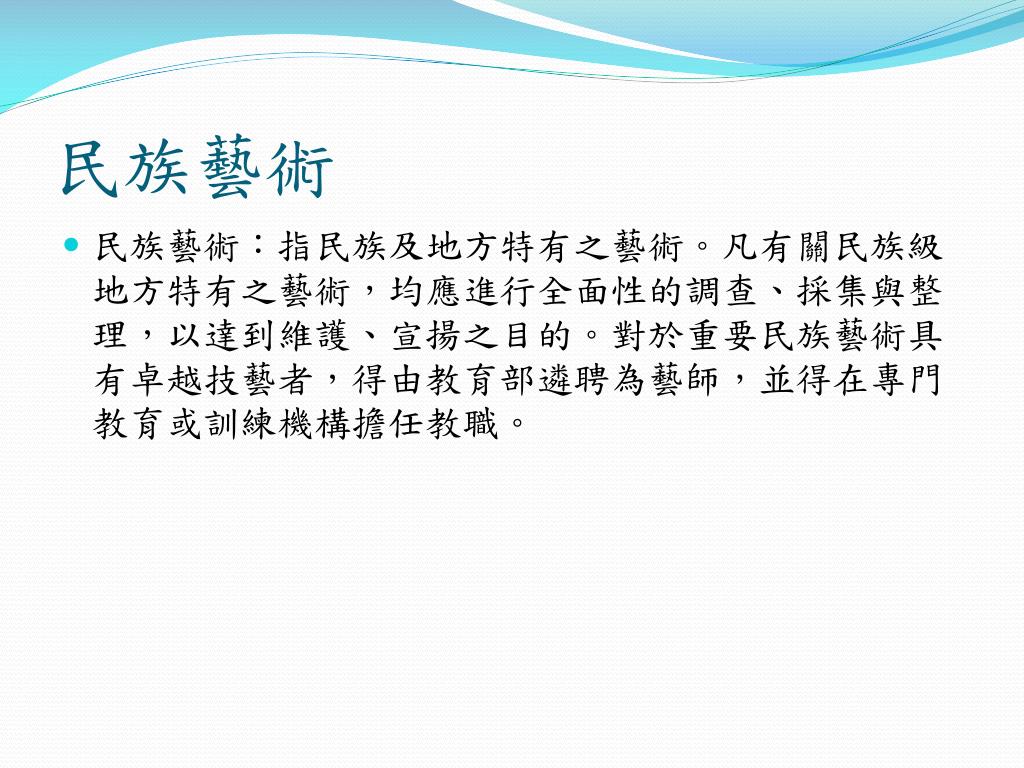 民族藝術

民族藝術：指民族及地方特有之藝術。凡有關民族級地方特有之藝術，均應進行全面性的調查、採集與整理，以達到維護、宣揚之目的。對於重要民族藝術具有卓越技藝者，得由教育部遴聘為藝師，並得在專門教育或訓練機構擔任教職。